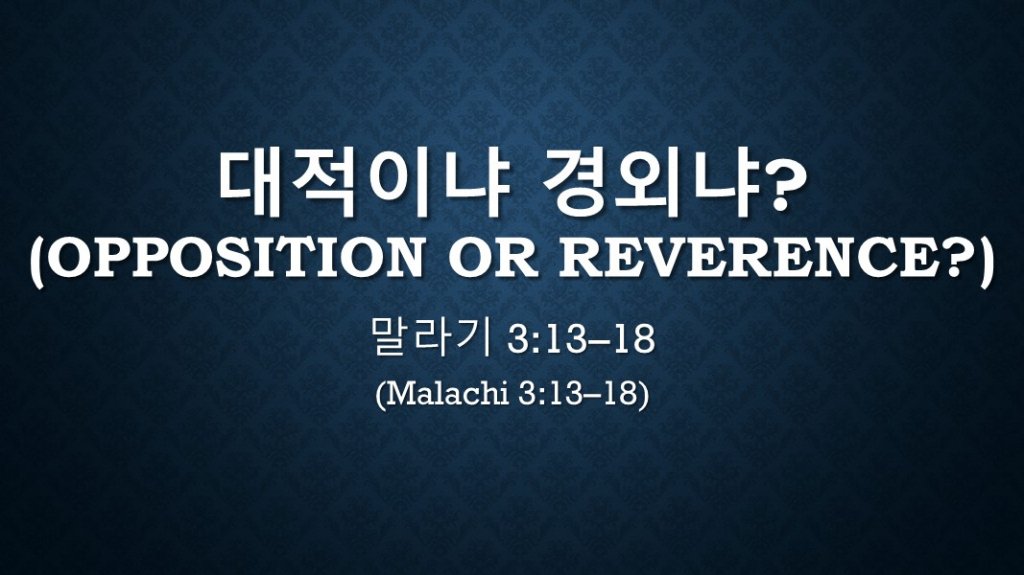 대적이냐 경외냐?
(OPPOSITION OR REVERENCE?)

말라기 3:13–18

(Malachi 3:13–18)